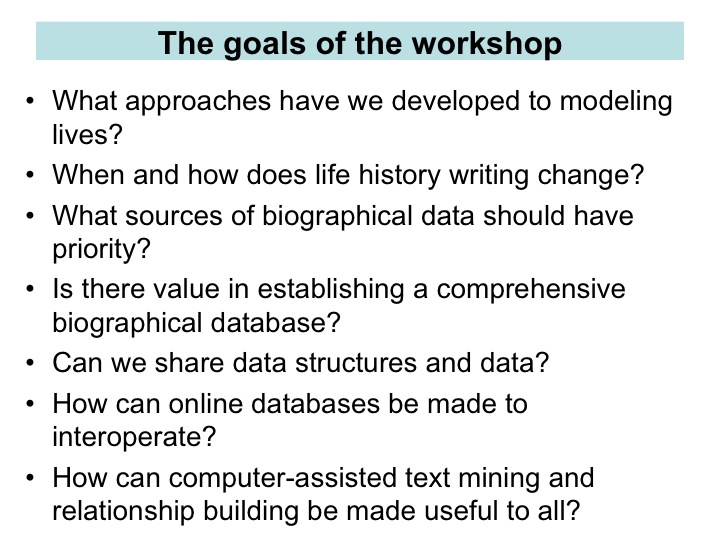 The goals of the workshop

• What approaches have we developed to modeling lives?
• When and how does life history writing change?
• What sources of biographical data should have priority?
• Is there value in establishing a comprehensive biographical database?
• Can we share data structures and data?
• How can online databases be made to interoperate?
• How can computer-assisted text mining and relationship building be made useful to all?